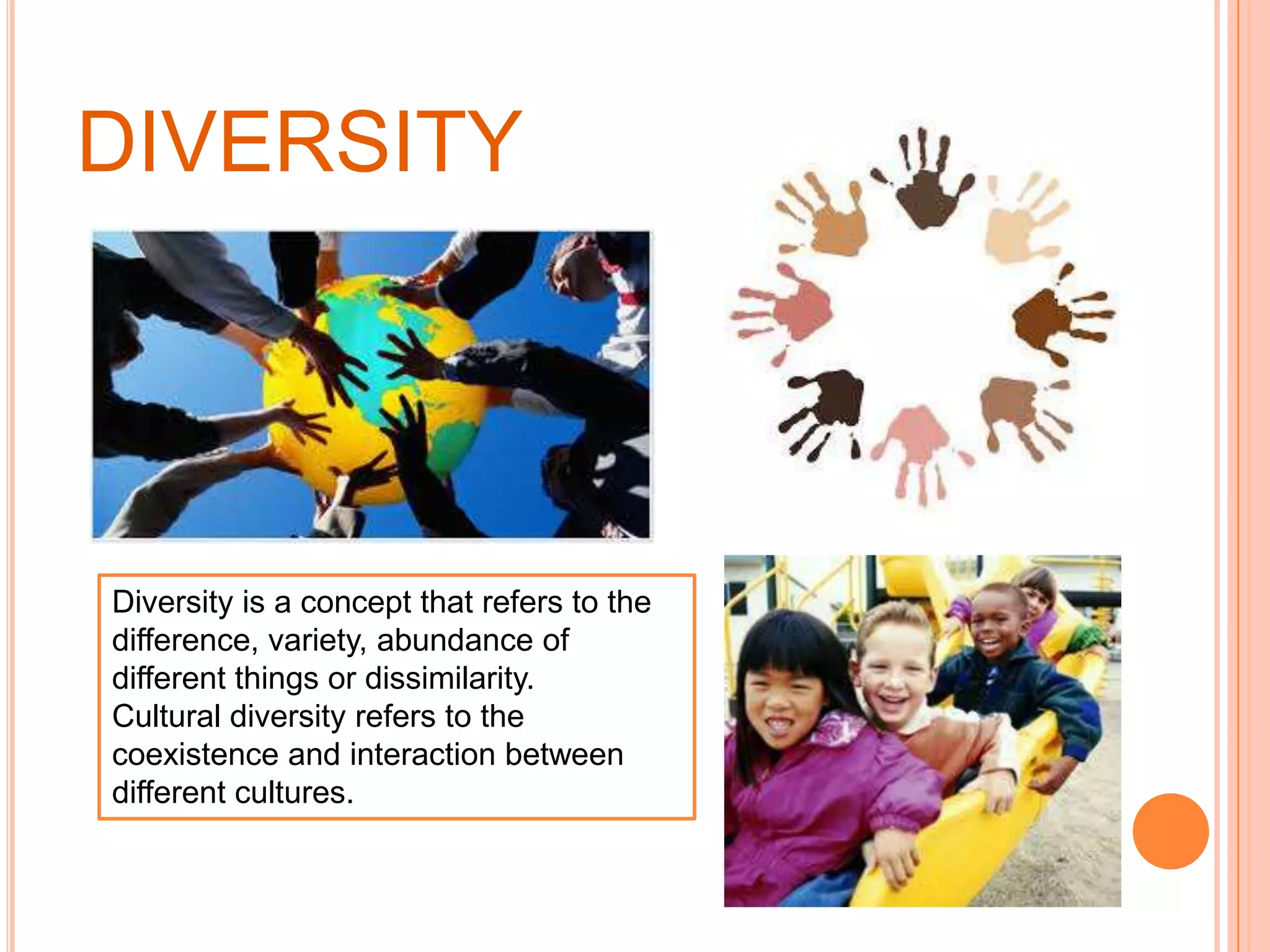 DIVERSITY

Diversity is a concept that refers to the difference, variety, abundance of different things or dissimilarity. Cultural diversity refers to the coexistence and interaction between different cultures.